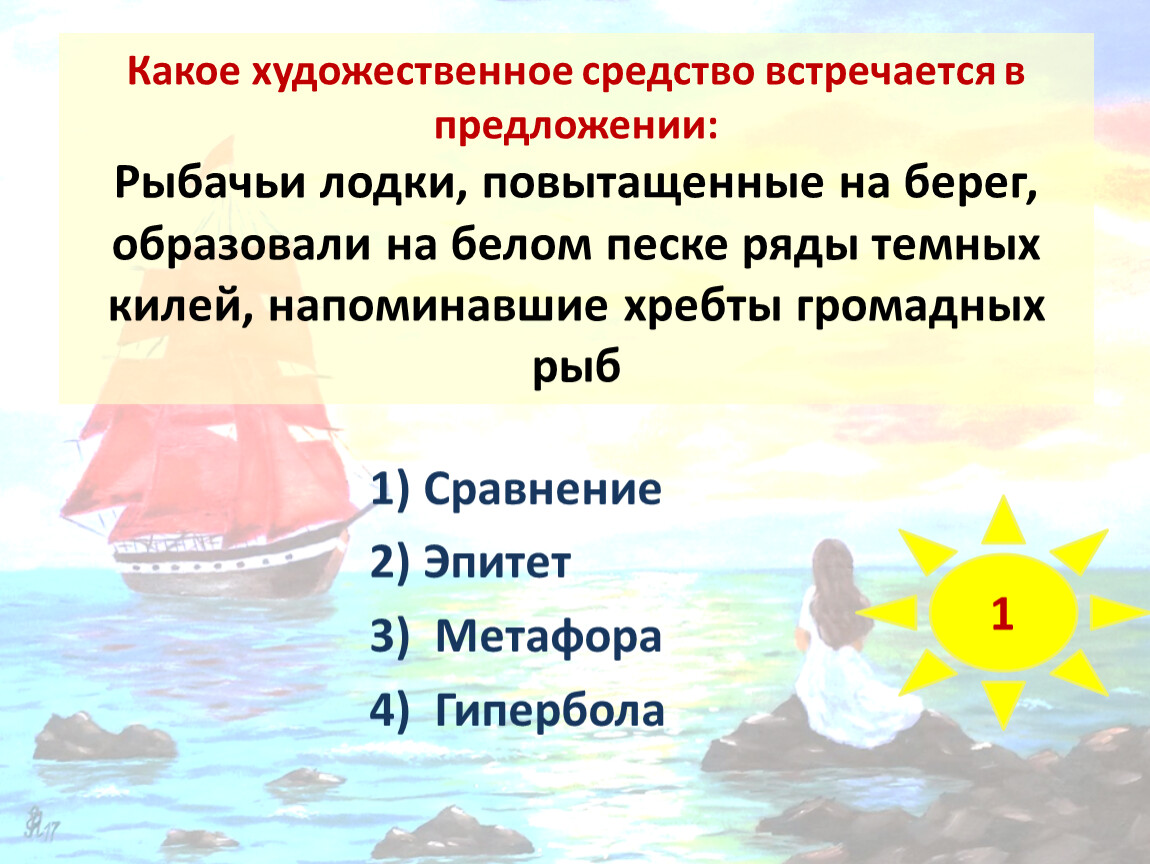 Какое художественное средство встречается в предложении:
Рыбачьи лодки, повытащенные на берег, образовали на белом песке ряды темных килей, напоминавшие хребты громадных рыб

1) Сравнение
2) Эпитет
3) Метафора
4) Гипербола

1